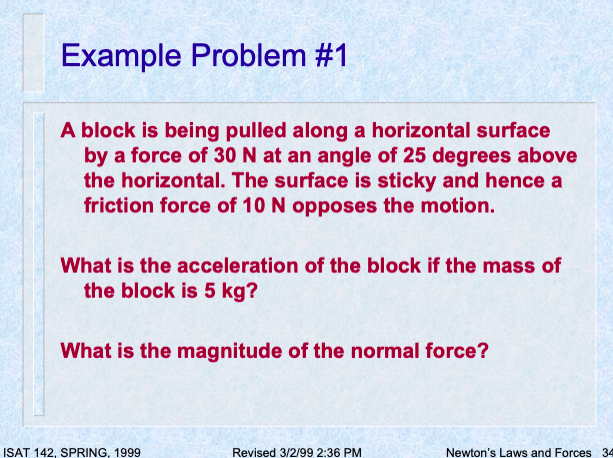 Example Problem #1

A block is being pulled along a horizontal surface by a force of 30 N at an angle of 25 degrees above the horizontal. The surface is sticky and hence a friction force of 10 N opposes the motion.

What is the acceleration of the block if the mass of the block is 5 kg?

What is the magnitude of the normal force?

ISAT 142, SPRING, 1999 Revised 3/2/99 2:36 PM Newton's Laws and Forces 34